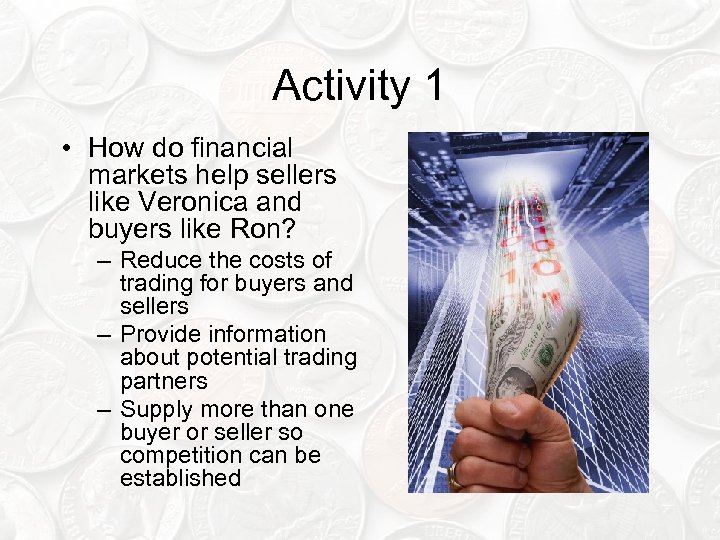 Activity 1

• How do financial markets help sellers like Veronica and buyers like Ron?
– Reduce the costs of trading for buyers and sellers
– Provide information about potential trading partners
– Supply more than one buyer or seller so competition can be established